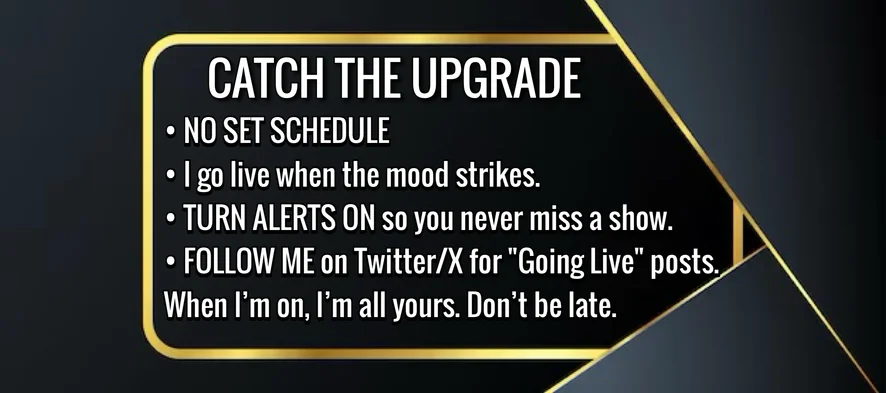 CATCH THE UPGRADE

• NO SET SCHEDULE

• I go live when the mood strikes.

• TURN ALERTS ON so you never miss a show.

• FOLLOW ME on Twitter/X for "Going Live" posts.

When I'm on, I'm all yours. Don't be late.